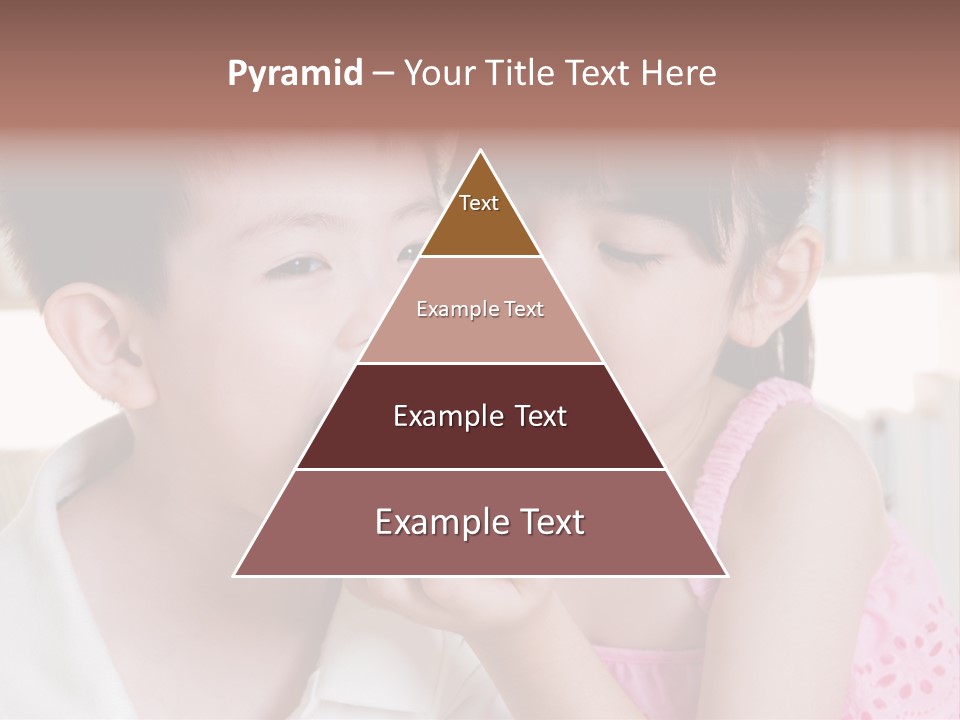 Pyramid – Your Title Text Here

Text

Example Text

Example Text

Example Text